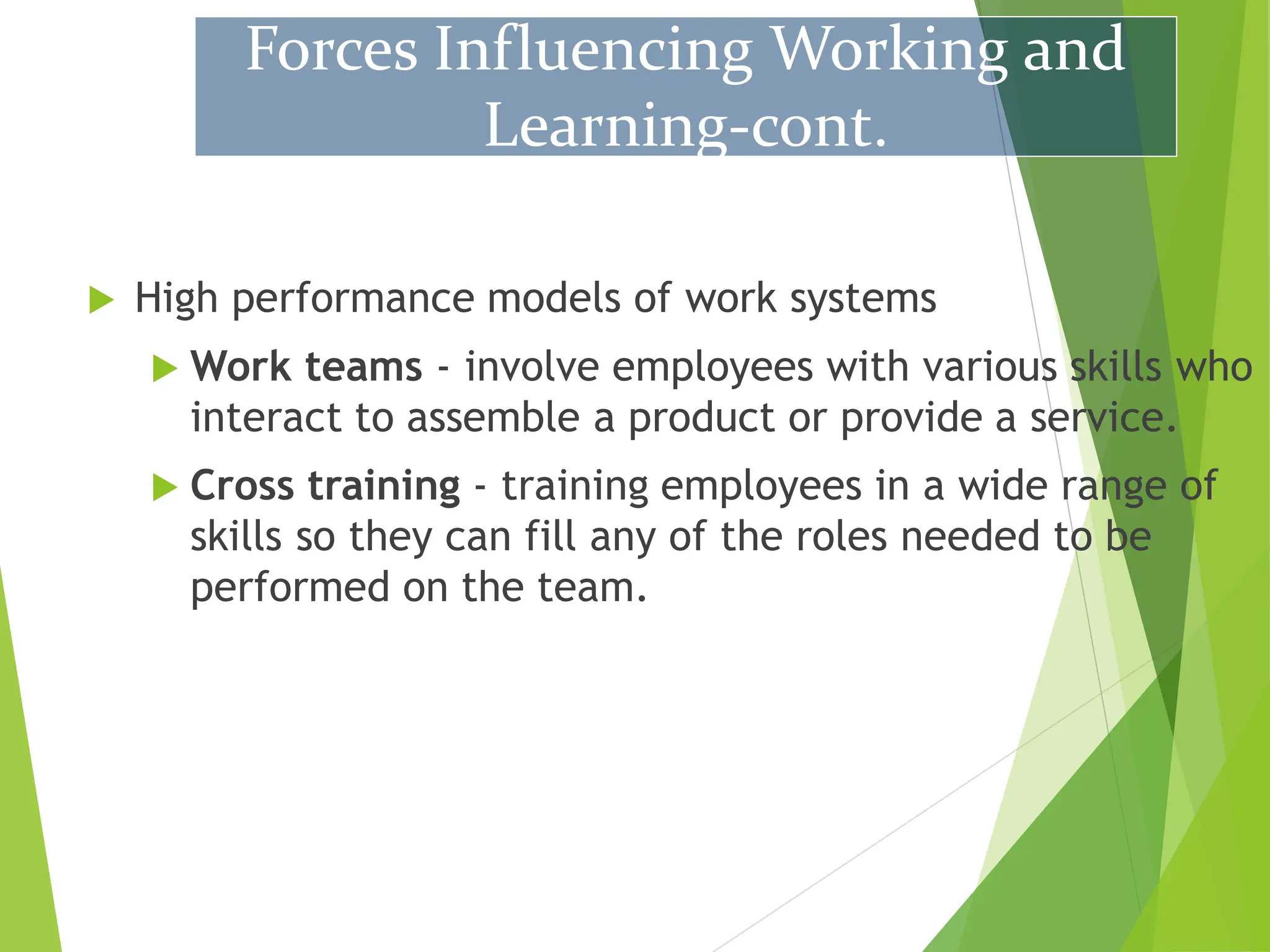 Forces Influencing Working and Learning-cont.

High performance models of work systems

Work teams - involve employees with various skills who interact to assemble a product or provide a service.

Cross training - training employees in a wide range of skills so they can fill any of the roles needed to be performed on the team.